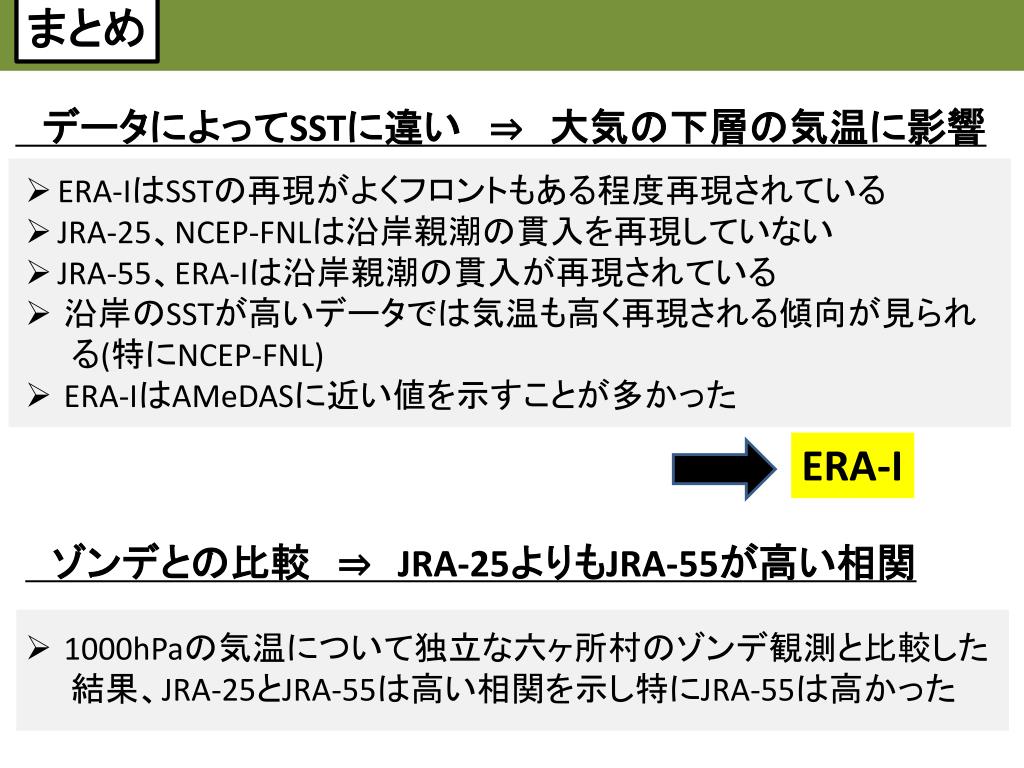 まとめ

データによってSSTに違い ⇒ 大気の下層の気温に影響

➢ ERA-IはSSTの再現がよくフロントもある程度再現されている
➢ JRA-25、NCEP-FNLは沿岸親潮の貫入を再現していない
➢ JRA-55、ERA-Iは沿岸親潮の貫入が再現されている
➢ 沿岸のSSTが高いデータでは気温も高く再現される傾向が見られる(特にNCEP-FNL)
➢ ERA-IはAMeDASに近い値を示すことが多かった

ERA-I

ゾンデとの比較 ⇒ JRA-25よりもJRA-55が高い相関

➢ 1000hPaの気温について独立な六ヶ所村のゾンデ観測と比較した結果、JRA-25とJRA-55は高い相関を示し特にJRA-55は高かった